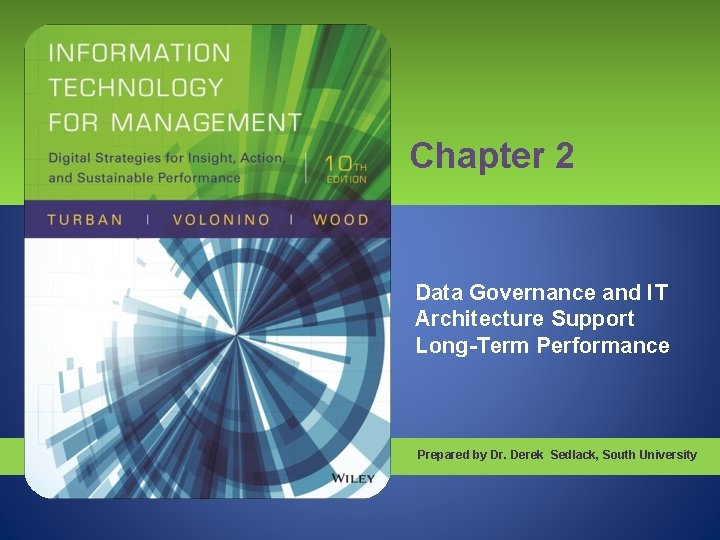 INFORMATION TECHNOLOGY FOR MANAGEMENT

Digital Strategies for Insight, Action, and Sustainable Performance

10TH EDITION

TURBAN | VOLONINO | WOOD

WILEY

Chapter 2

Data Governance and IT Architecture Support Long-Term Performance

Prepared by Dr. Derek Sedlack, South University